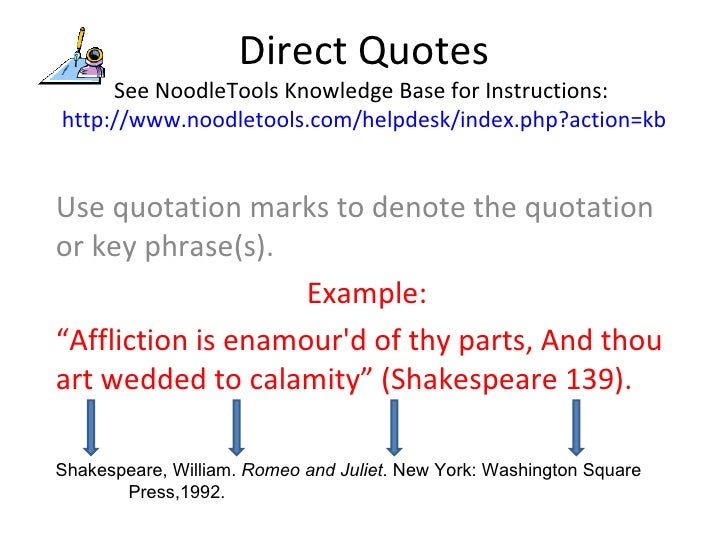 Direct Quotes
See NoodleTools Knowledge Base for Instructions:
http://www.noodletools.com/helpdesk/index.php?action=kb

Use quotation marks to denote the quotation or key phrase(s).

Example:

“Affliction is enamour'd of thy parts, And thou art wedded to calamity” (Shakespeare 139).

Shakespeare, William. Romeo and Juliet. New York: Washington Square Press,1992.